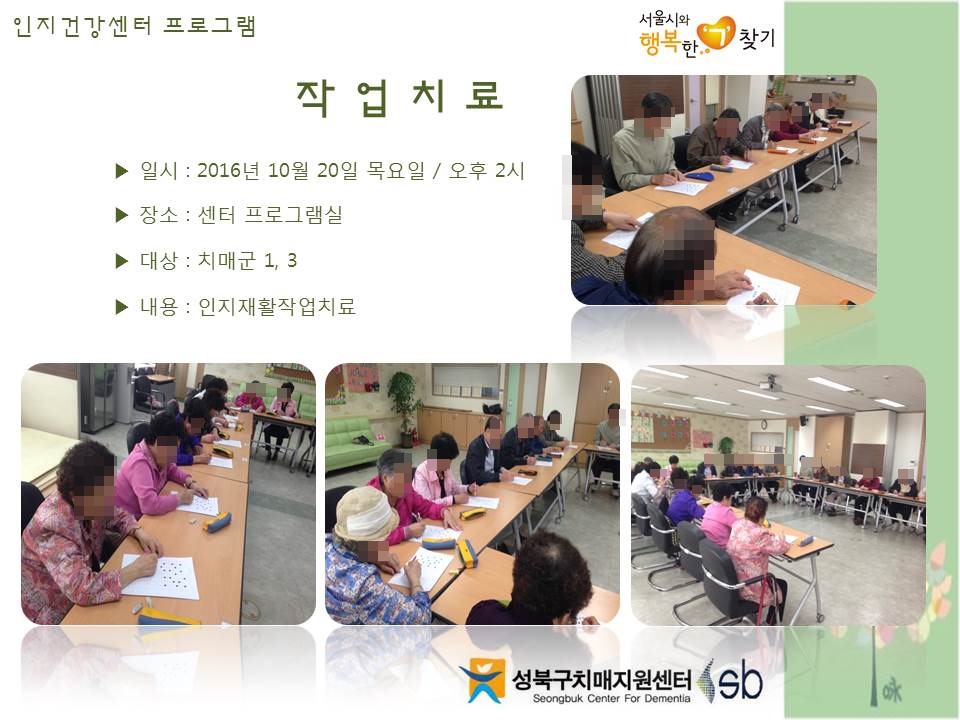 인지건강센터 프로그램

서울시와 행복한 7 찾기

작 업 치 료

▶ 일시 : 2016년 10월 20일 목요일 / 오후 2시

▶ 장소 : 센터 프로그램실

▶ 대상 : 치매군 1, 3

▶ 내용 : 인지재활작업치료

성북구치매지원센터
Seongbuk Center For Dementia
sb